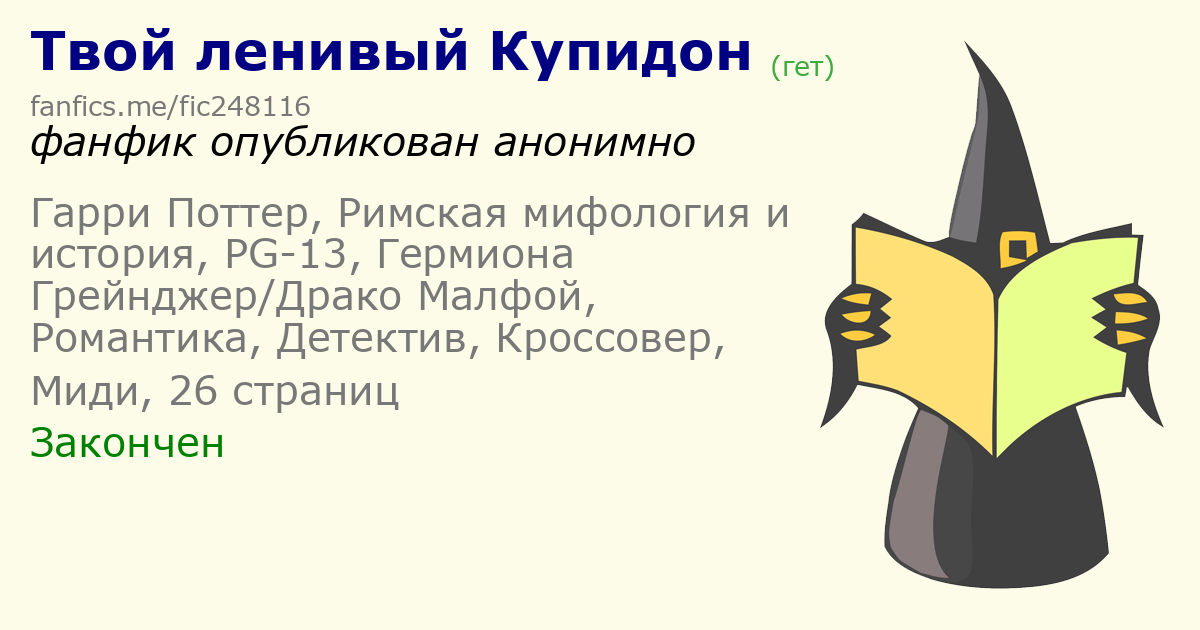 Твой ленивый Купидон (гет)

fanfics.me/fic248116

фанфик опубликован анонимно

Гарри Поттер, Римская мифология и история, PG-13, Гермиона Грейнджер/Драко Малфой, Романтика, Детектив, Кроссовер,

Миди, 26 страниц

Закончен